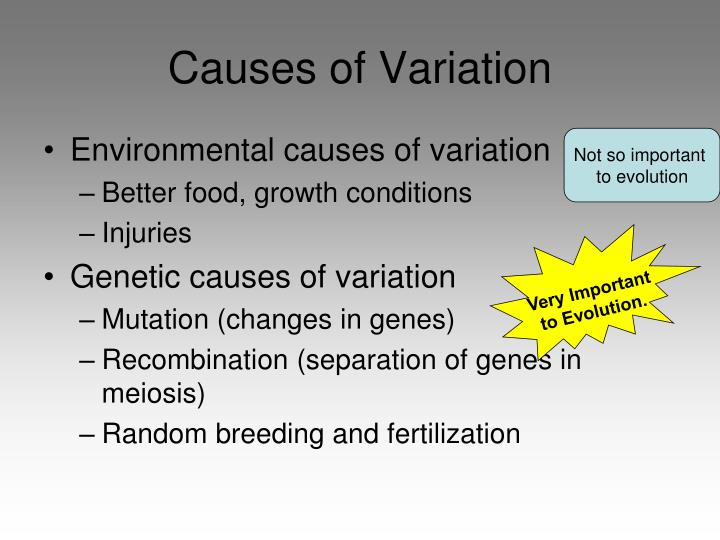 Causes of Variation

• Environmental causes of variation
– Better food, growth conditions
– Injuries

Not so important to evolution

• Genetic causes of variation
– Mutation (changes in genes)
– Recombination (separation of genes in meiosis)
– Random breeding and fertilization

Very Important to Evolution.